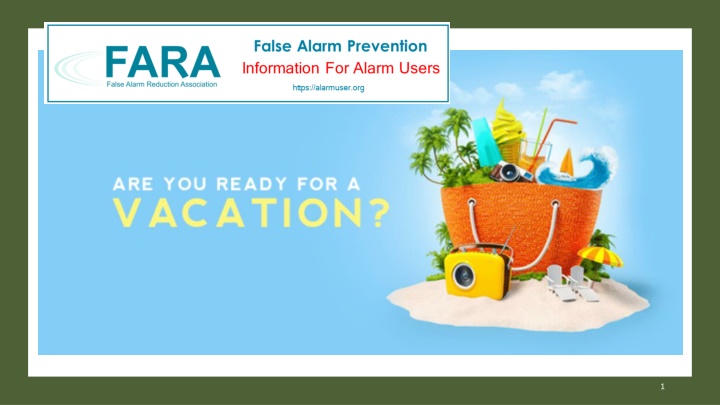 FARA
False Alarm Reduction Association

False Alarm Prevention
Information For Alarm Users
https://alarmuser.org

ARE YOU READY FOR A
VACATION?

1